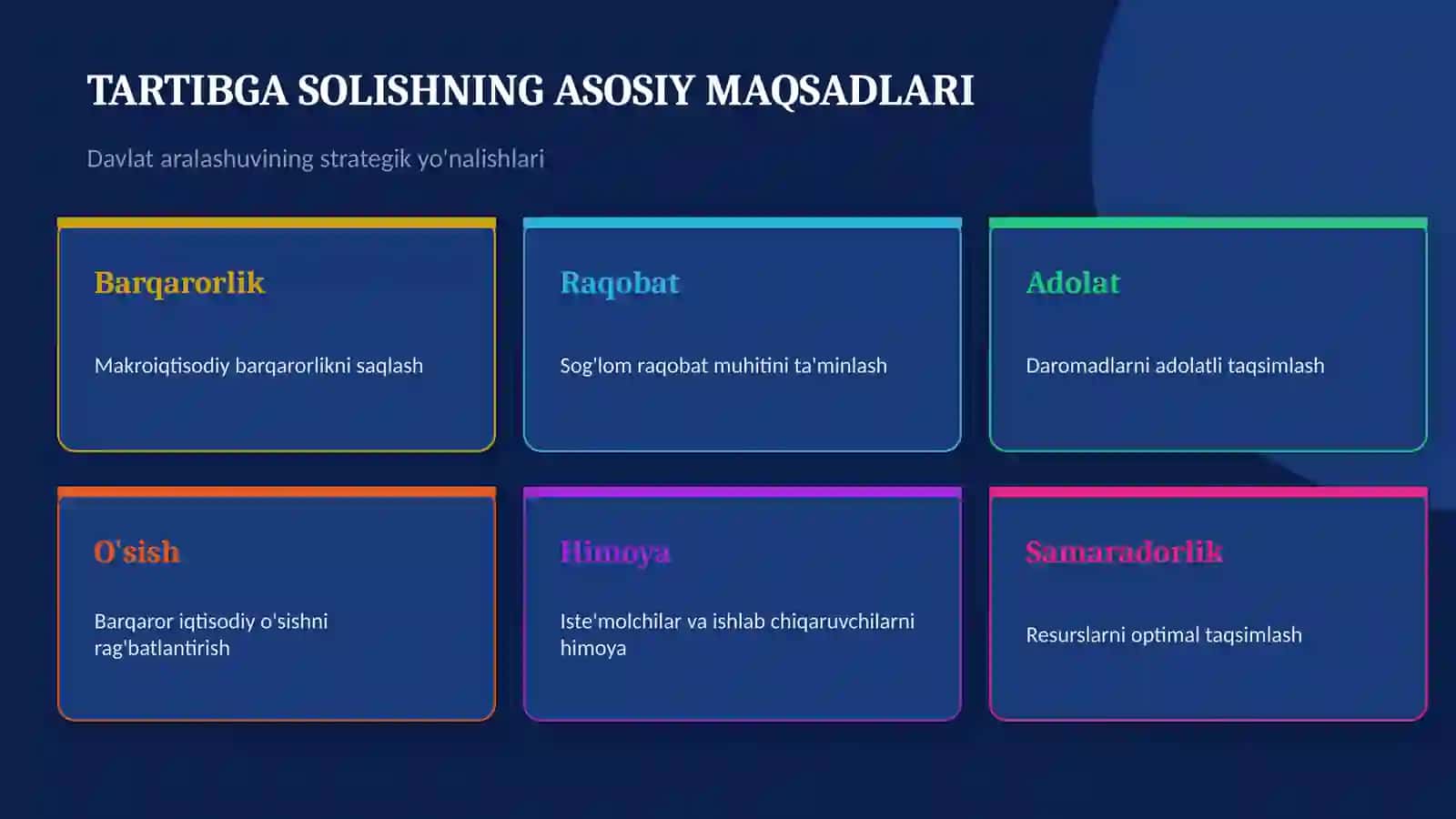 TARTIBGA SOLISHNING ASOSIY MAQSADLARI

Davlat aralashuvining strategik yo'nalishlari

Barqarorlik

Makroiqtisodiy barqarorlikni saqlash

Raqobat

Sog'lom raqobat muhitini ta'minlash

Adolat

Daromadlarni adolatli taqsimlash

O'sish

Barqaror iqtisodiy o'sishni rag'batlantirish

Himoya

Iste'molchilar va ishlab chiqaruvchilarni himoya

Samaradorlik

Resurslarni optimal taqsimlash